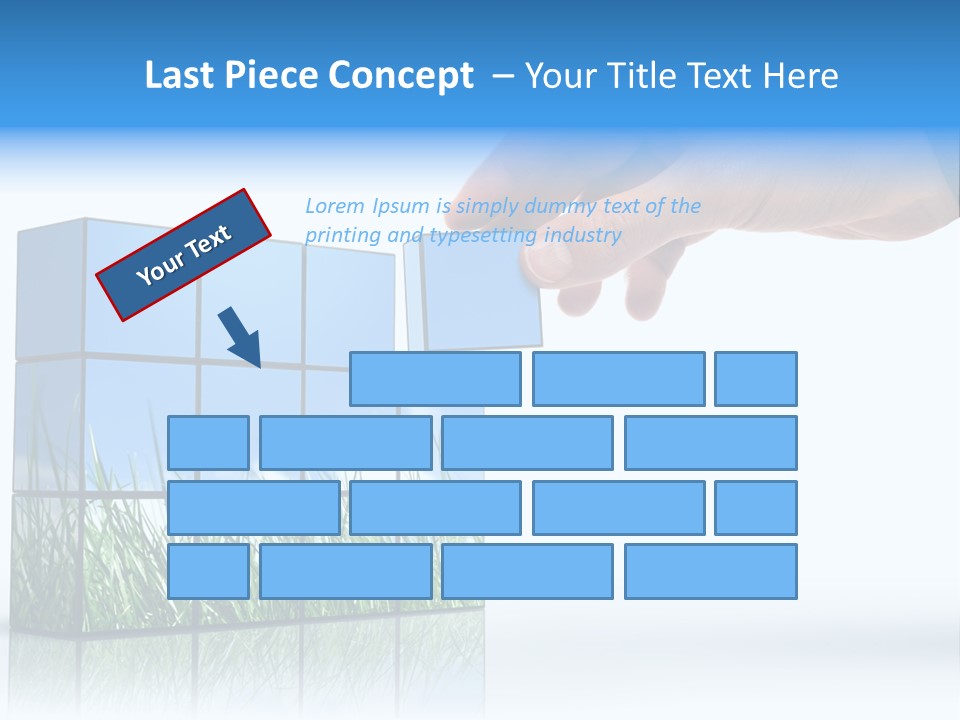 Last Piece Concept – Your Title Text Here

Your Text

Lorem Ipsum is simply dummy text of the printing and typesetting industry